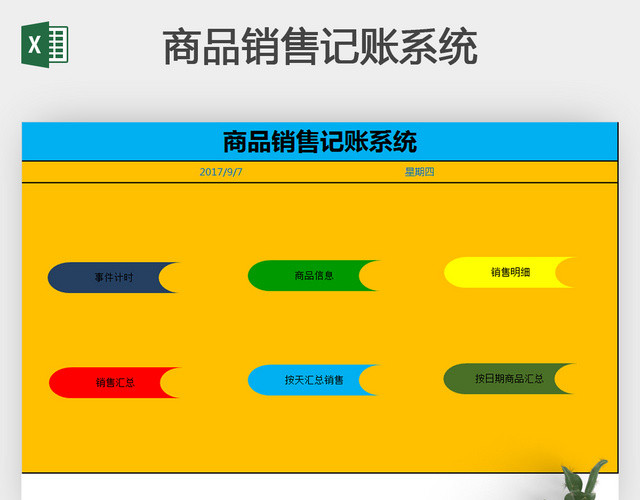 X

商品销售记账系统

商品销售记账系统

2017/9/7 星期四

事件计时

商品信息

销售明细

销售汇总

按天汇总销售

按日期商品汇总